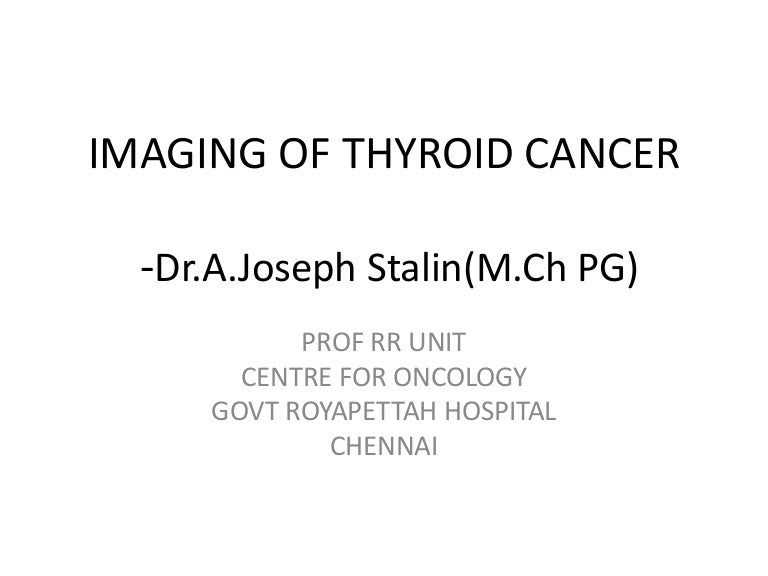 IMAGING OF THYROID CANCER

-Dr.A.Joseph Stalin(M.Ch PG)

PROF RR UNIT
CENTRE FOR ONCOLOGY
GOVT ROYAPETTAH HOSPITAL
CHENNAI